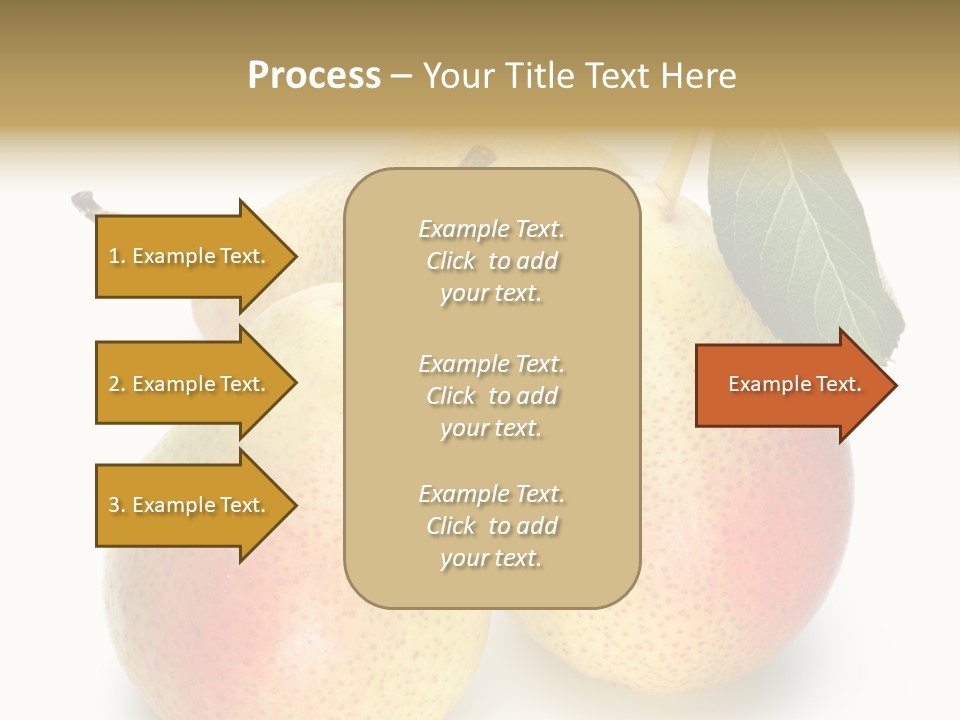 Process – Your Title Text Here

1. Example Text.

2. Example Text.

3. Example Text.

Example Text. Click to add your text.

Example Text. Click to add your text.

Example Text. Click to add your text.

Example Text.